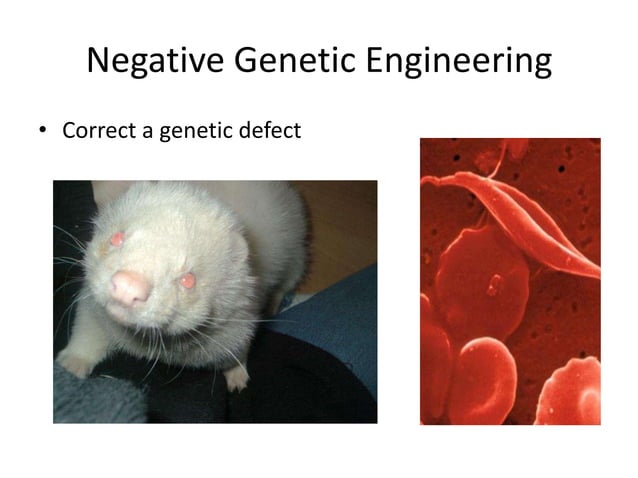 Negative Genetic Engineering

• Correct a genetic defect